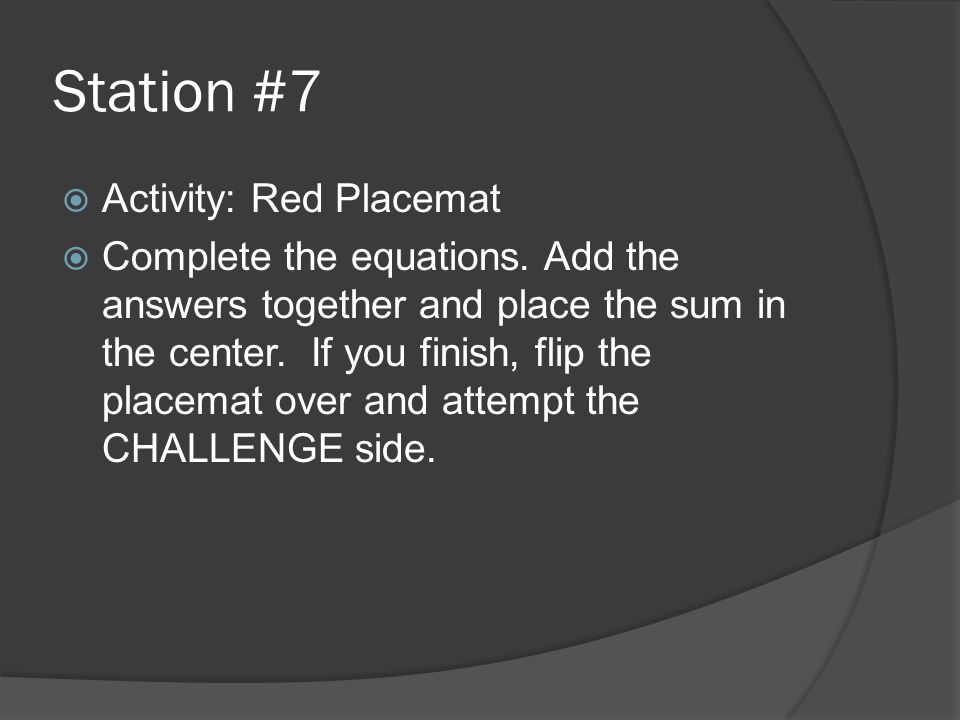 Station #7

Activity: Red Placemat

Complete the equations. Add the answers together and place the sum in the center.  If you finish, flip the placemat over and attempt the CHALLENGE side.